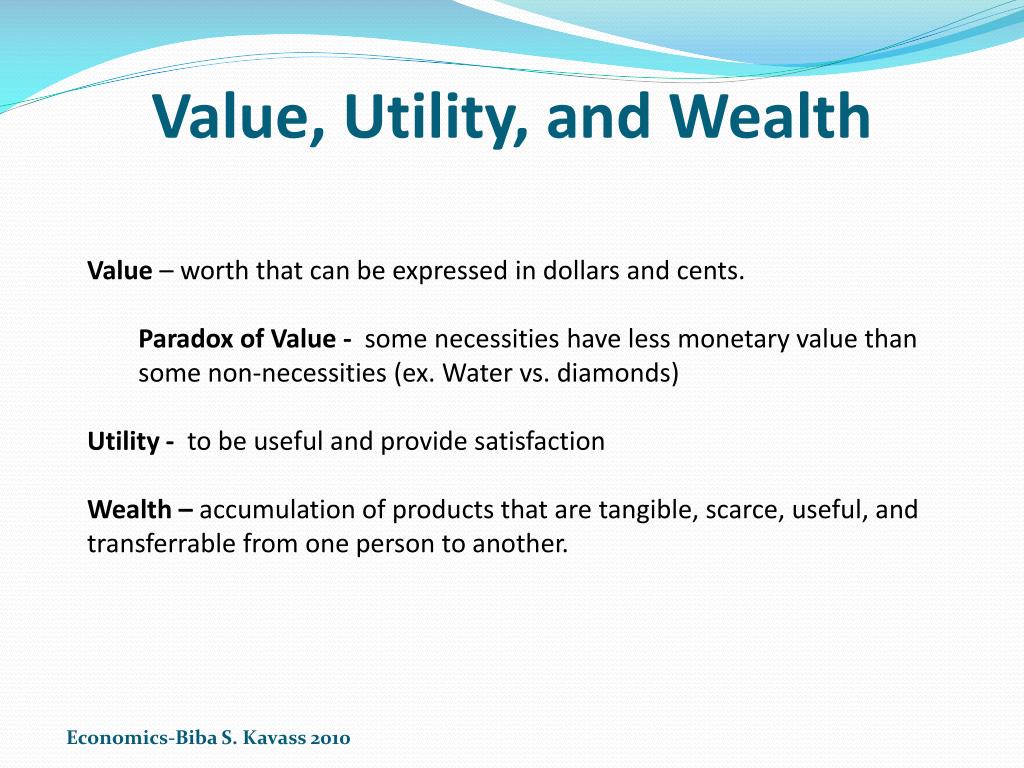 Value, Utility, and Wealth

Value – worth that can be expressed in dollars and cents.

Paradox of Value - some necessities have less monetary value than some non-necessities (ex. Water vs. diamonds)

Utility - to be useful and provide satisfaction

Wealth – accumulation of products that are tangible, scarce, useful, and transferrable from one person to another.

Economics-Biba S. Kavass 2010